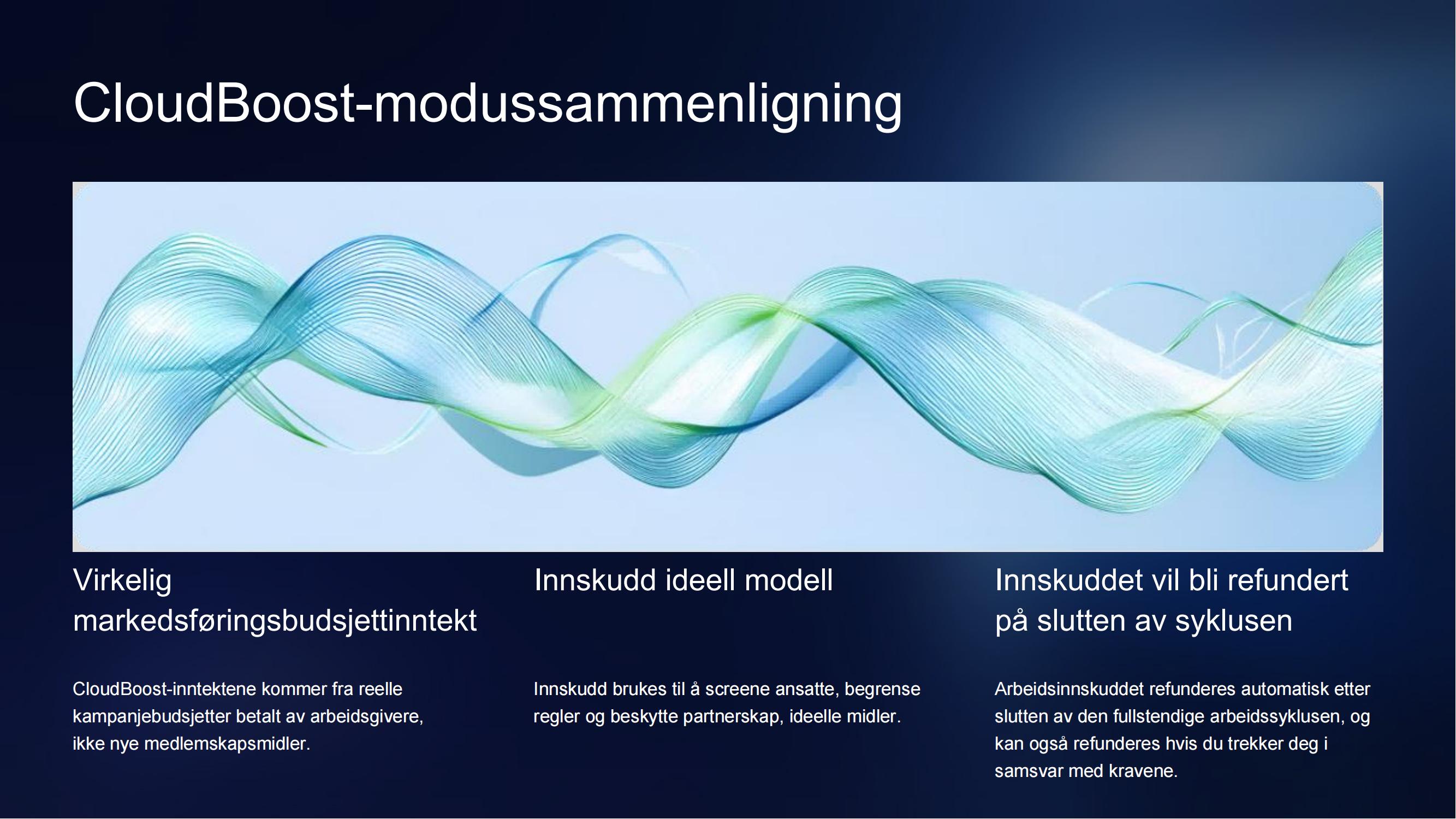 CloudBoost-modussammenligning

Virkelig markedsføringsbudsjettinntekt

CloudBoost-inntektene kommer fra reelle kampanjebudsjetter betalt av arbeidsgivere, ikke nye medlemskapsmidler.

Innskudd ideell modell

Innskudd brukes til å screene ansatte, begrense regler og beskytte partnerskap, ideelle midler.

Innskuddet vil bli refundert på slutten av syklusen

Arbeidsinnskuddet refunderes automatisk etter slutten av den fullstendige arbeidssyklusen, og kan også refunderes hvis du trekker deg i samsvar med kravene.